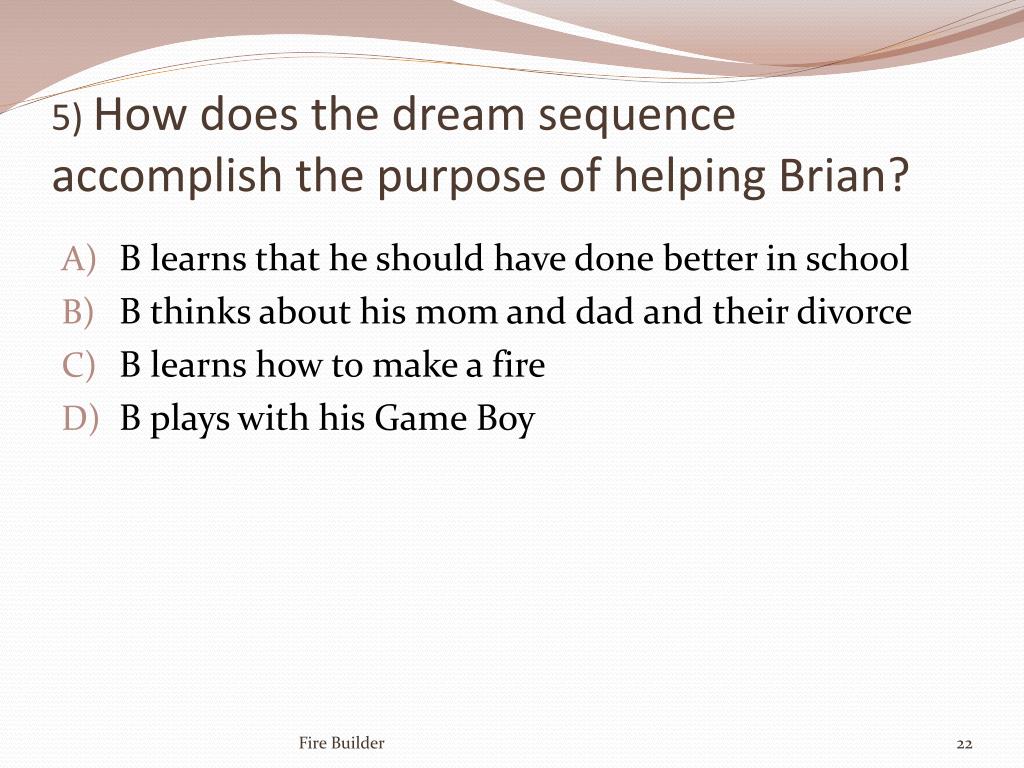 5) How does the dream sequence accomplish the purpose of helping Brian?

A) B learns that he should have done better in school
B) B thinks about his mom and dad and their divorce
C) B learns how to make a fire
D) B plays with his Game Boy

Fire Builder

22